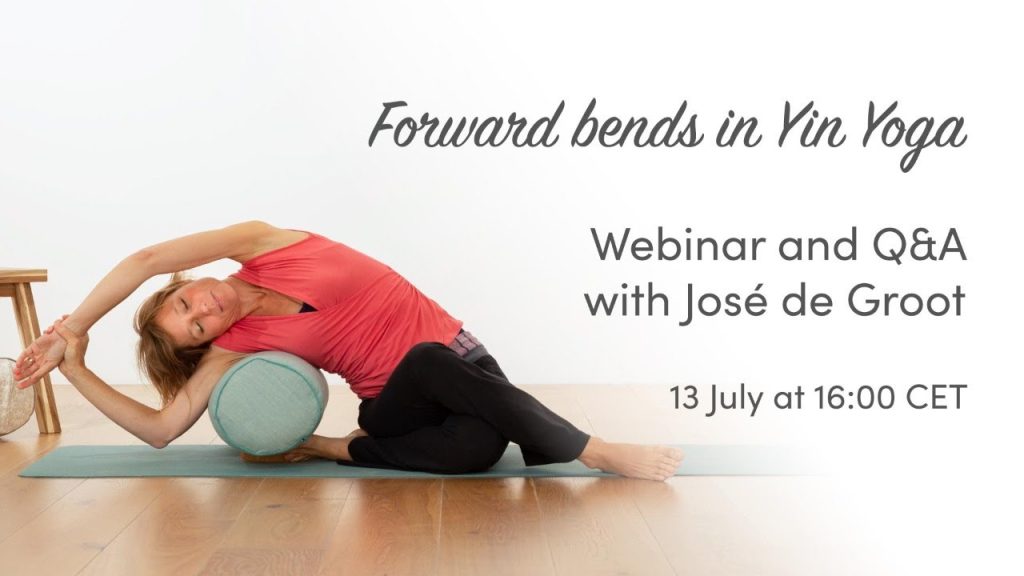 Forward bends in Yin Yoga

Webinar and Q&A with José de Groot

13 July at 16:00 CET